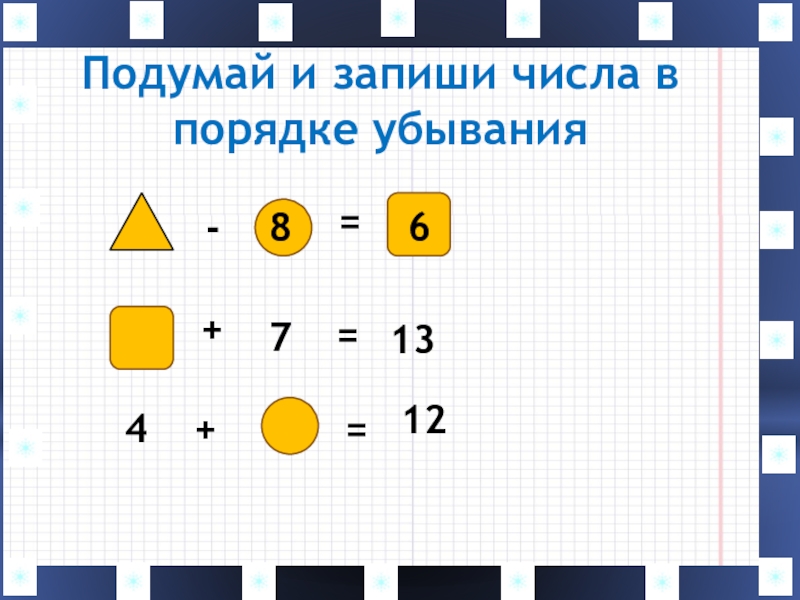 Подумай и запиши числа в порядке убывания

- 8 = 6

+ 7 = 13

4 + = 12